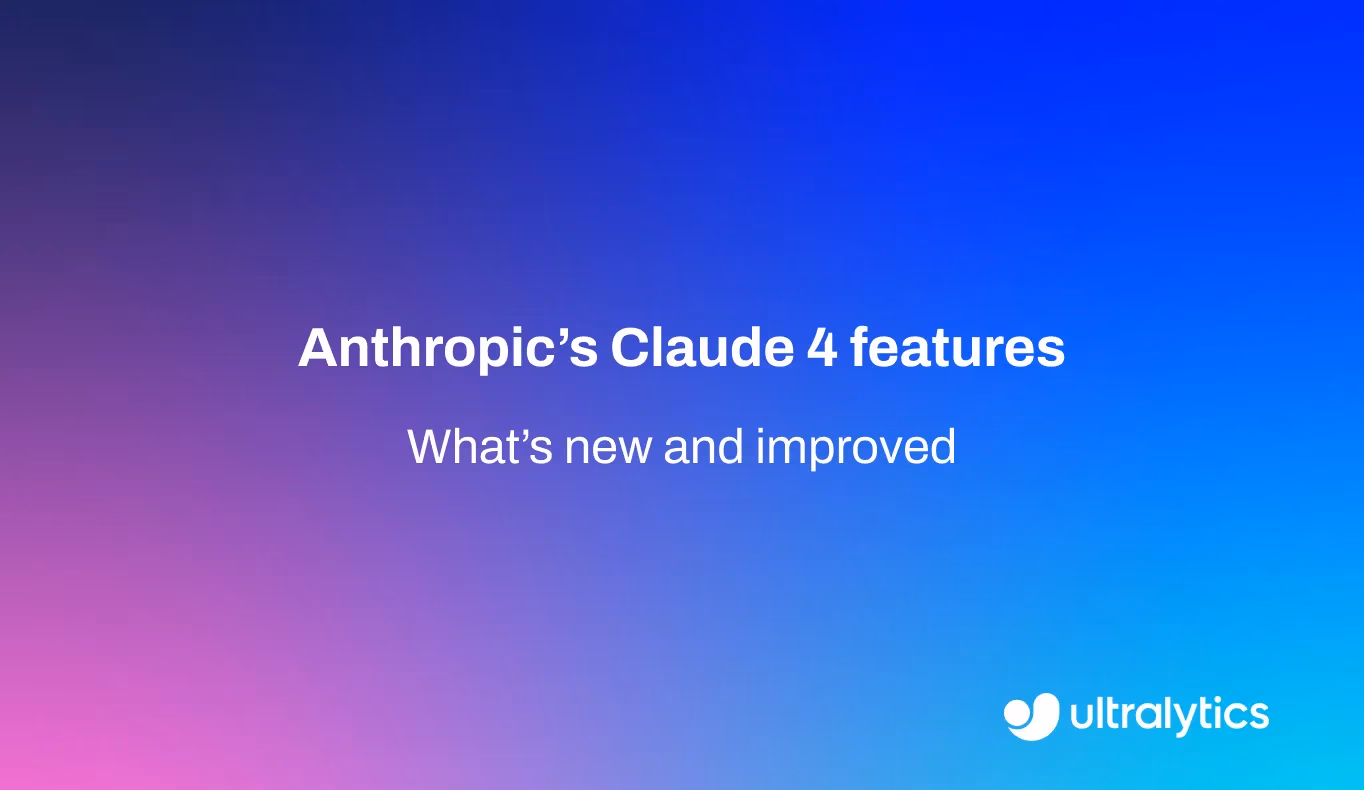 Anthropic’s Claude 4 features

What’s new and improved

ultralytics